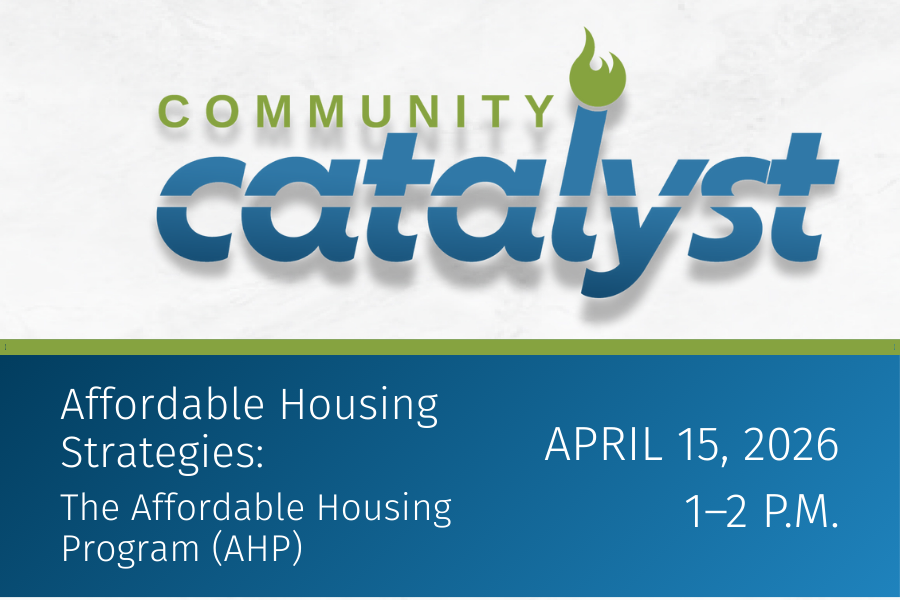 COMMUNITY catalyst

Affordable Housing Strategies:
The Affordable Housing Program (AHP)

APRIL 15, 2026
1–2 P.M.